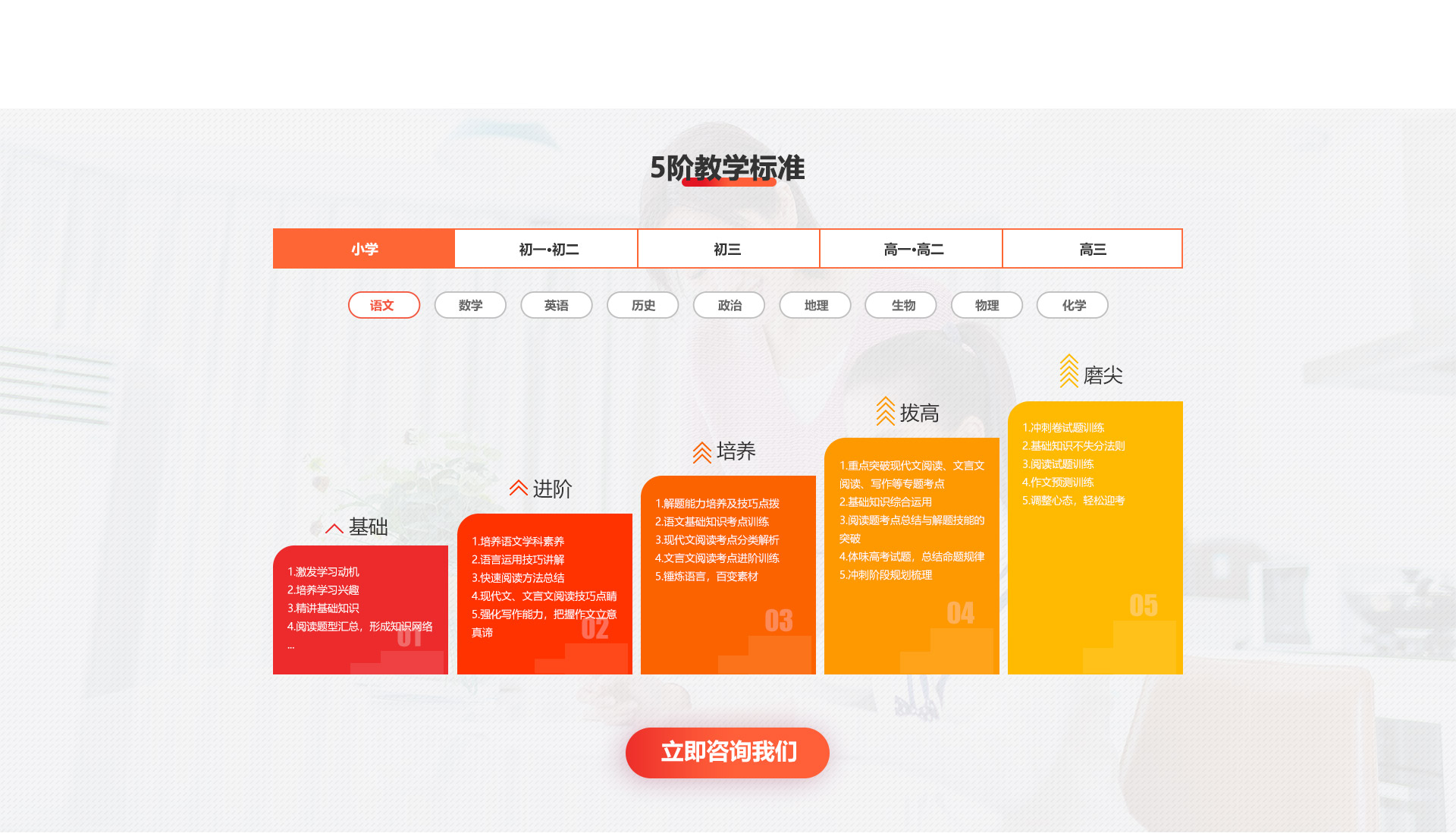 5阶教学标准

小学
初一•初二
初三
高一•高二
高三

语文
数学
英语
历史
政治
地理
生物
物理
化学

基础

1.激发学习动机
2.培养学习兴趣
3.精讲基础知识
4.阅读题型汇总，形成知识网络
...

01

进阶

1.培养语文学科素养
2.语言运用技巧讲解
3.快速阅读方法总结
4.现代文、文言文阅读技巧点睛
5.强化写作能力，把握作文立意真谛

02

培养

1.解题能力培养及技巧点拨
2.语文基础知识考点训练
3.现代文阅读考点分类解析
4.文言文阅读考点进阶训练
5.锤炼语言，百变素材

03

拔高

1.重点突破现代文阅读、文言文阅读、写作等专题考点
2.基础知识综合运用
3.阅读题考点总结与解题技能的突破
4.体味高考试题，总结命题规律
5.冲刺阶段规划梳理

04

磨尖

1.冲刺卷试题训练
2.基础知识不失分法则
3.阅读试题训练
4.作文预测训练
5.调整心态，轻松迎考

05

立即咨询我们